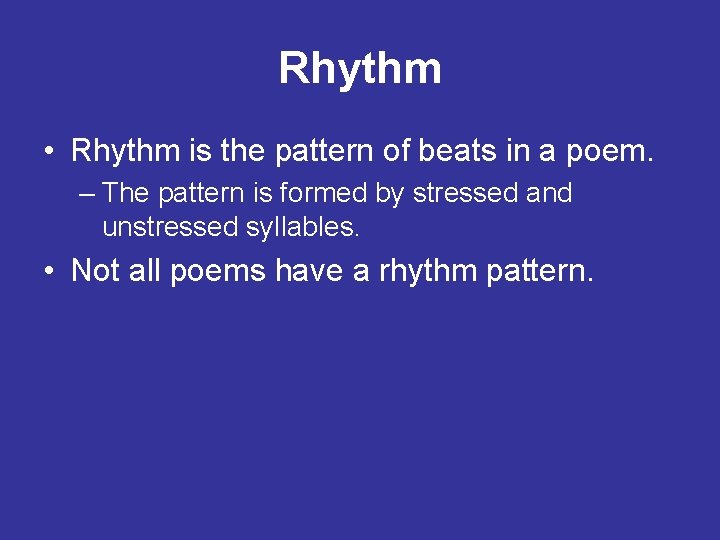 Rhythm

• Rhythm is the pattern of beats in a poem.
– The pattern is formed by stressed and unstressed syllables.

• Not all poems have a rhythm pattern.